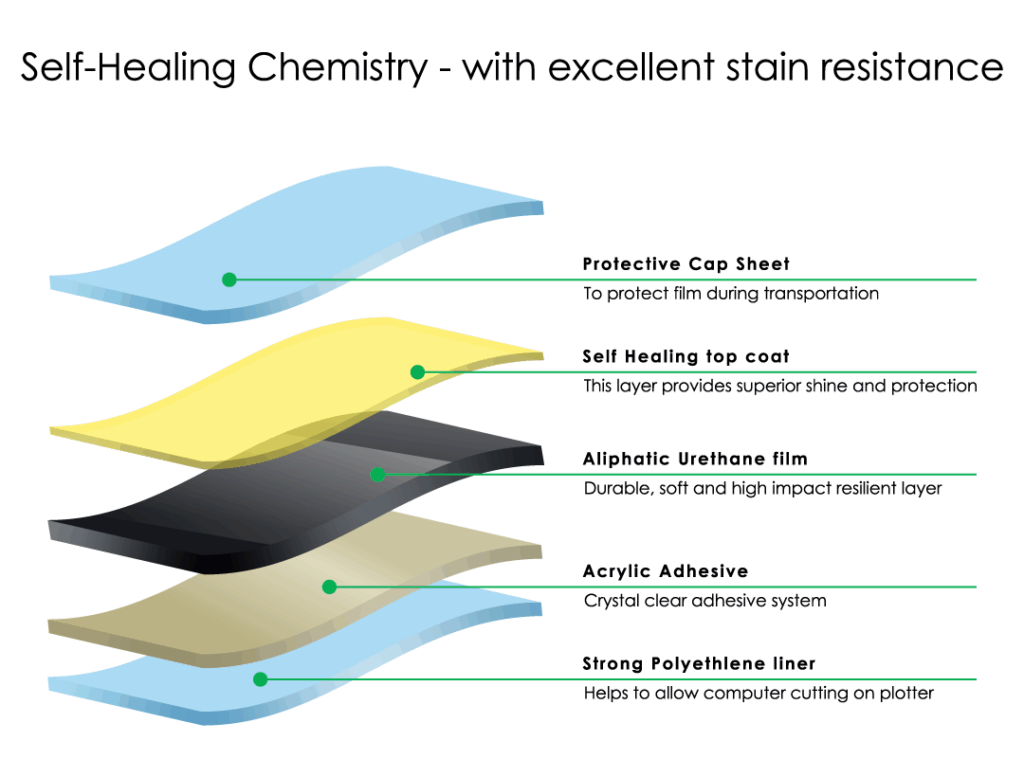 Self-Healing Chemistry - with excellent stain resistance

Protective Cap Sheet
To protect film during transportation

Self Healing top coat
This layer provides superior shine and protection

Aliphatic Urethane film
Durable, soft and high impact resilient layer

Acrylic Adhesive
Crystal clear adhesive system

Strong Polyethlene liner
Helps to allow computer cutting on plotter